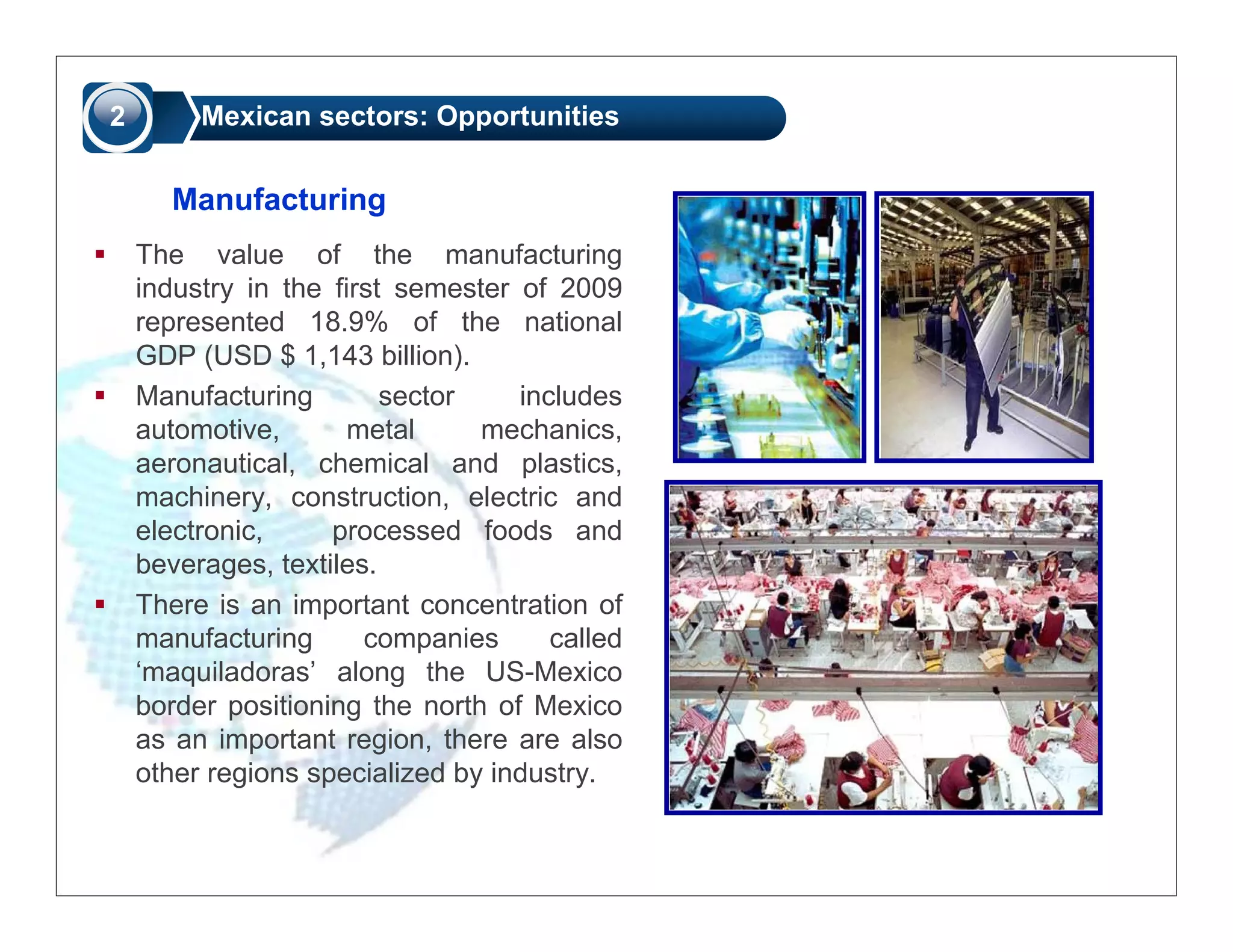 2

Mexican sectors: Opportunities

Manufacturing

▪ The value of the manufacturing industry in the first semester of 2009 represented 18.9% of the national GDP (USD $ 1,143 billion).

▪ Manufacturing sector includes automotive, metal mechanics, aeronautical, chemical and plastics, machinery, construction, electric and electronic, processed foods and beverages, textiles.

▪ There is an important concentration of manufacturing companies called ‘maquiladoras’ along the US-Mexico border positioning the north of Mexico as an important region, there are also other regions specialized by industry.